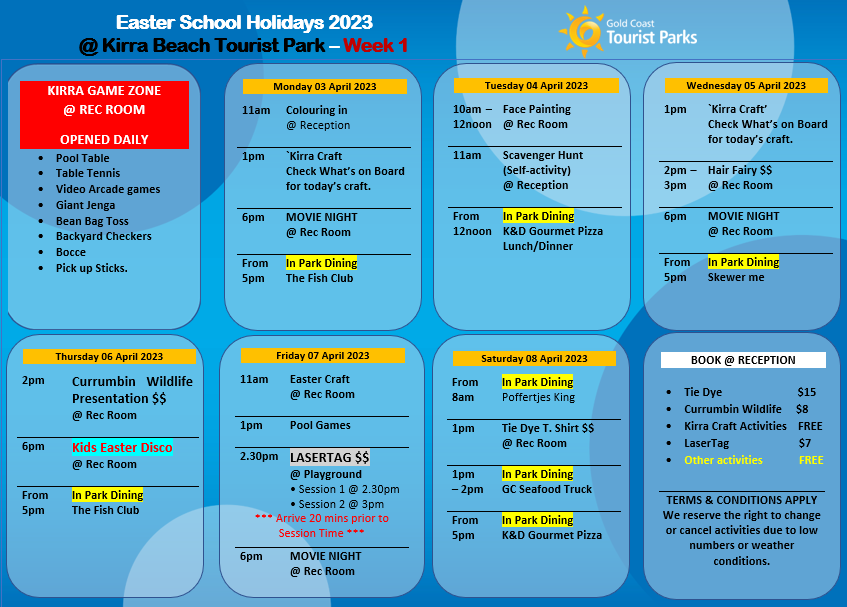 Easter School Holidays 2023
@ Kirra Beach Tourist Park – Week 1

Gold Coast
Tourist Parks

KIRRA GAME ZONE
@ REC ROOM

OPENED DAILY

- Pool Table
- Table Tennis
- Video Arcade games
- Giant Jenga
- Bean Bag Toss
- Backyard Checkers
- Bocce
- Pick up Sticks.

Monday 03 April 2023

11am Colouring in
@ Reception

1pm `Kirra Craft
Check What's on Board for today's craft.

6pm MOVIE NIGHT
@ Rec Room

From 5pm In Park Dining
The Fish Club

Tuesday 04 April 2023

10am – 12noon Face Painting
@ Rec Room

11am Scavenger Hunt
(Self-activity)
@ Reception

From 12noon In Park Dining
K&D Gourmet Pizza
Lunch/Dinner

Wednesday 05 April 2023

1pm `Kirra Craft'
Check What's on Board for today's craft.

2pm – 3pm Hair Fairy $$
@ Rec Room

6pm MOVIE NIGHT
@ Rec Room

From 5pm In Park Dining
Skewer me

Thursday 06 April 2023

2pm Currumbin Wildlife Presentation $$
@ Rec Room

6pm Kids Easter Disco
@ Rec Room

From 5pm In Park Dining
The Fish Club

Friday 07 April 2023

11am Easter Craft
@ Rec Room

1pm Pool Games

2.30pm LASERTAG $$
@ Playground
• Session 1 @ 2.30pm
• Session 2 @ 3pm
*** Arrive 20 mins prior to Session Time ***

6pm MOVIE NIGHT
@ Rec Room

Saturday 08 April 2023

From 8am In Park Dining
Poffertjes King

1pm Tie Dye T. Shirt $$
@ Rec Room

1pm – 2pm In Park Dining
GC Seafood Truck

From 5pm In Park Dining
K&D Gourmet Pizza

BOOK @ RECEPTION

- Tie Dye $15
- Currumbin Wildlife $8
- Kirra Craft Activities FREE
- LaserTag $7
- Other activities FREE

TERMS & CONDITIONS APPLY
We reserve the right to change or cancel activities due to low numbers or weather conditions.